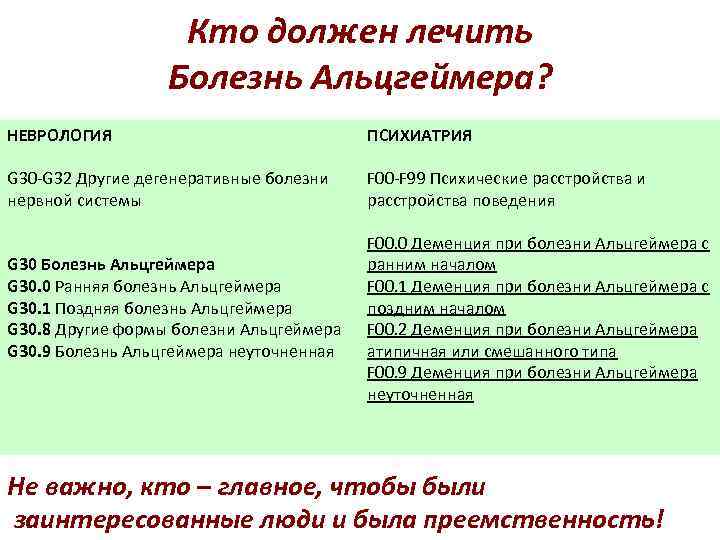 Кто должен лечить Болезнь Альцгеймера?

НЕВРОЛОГИЯ

G30-G32 Другие дегенеративные болезни нервной системы

G30 Болезнь Альцгеймера
G30.0 Ранняя болезнь Альцгеймера
G30.1 Поздняя болезнь Альцгеймера
G30.8 Другие формы болезни Альцгеймера
G30.9 Болезнь Альцгеймера неуточненная

ПСИХИАТРИЯ

F00-F99 Психические расстройства и расстройства поведения

F00.0 Деменция при болезни Альцгеймера с ранним началом
F00.1 Деменция при болезни Альцгеймера с поздним началом
F00.2 Деменция при болезни Альцгеймера атипичная или смешанного типа
F00.9 Деменция при болезни Альцгеймера неуточненная

Не важно, кто – главное, чтобы были заинтересованные люди и была преемственность!